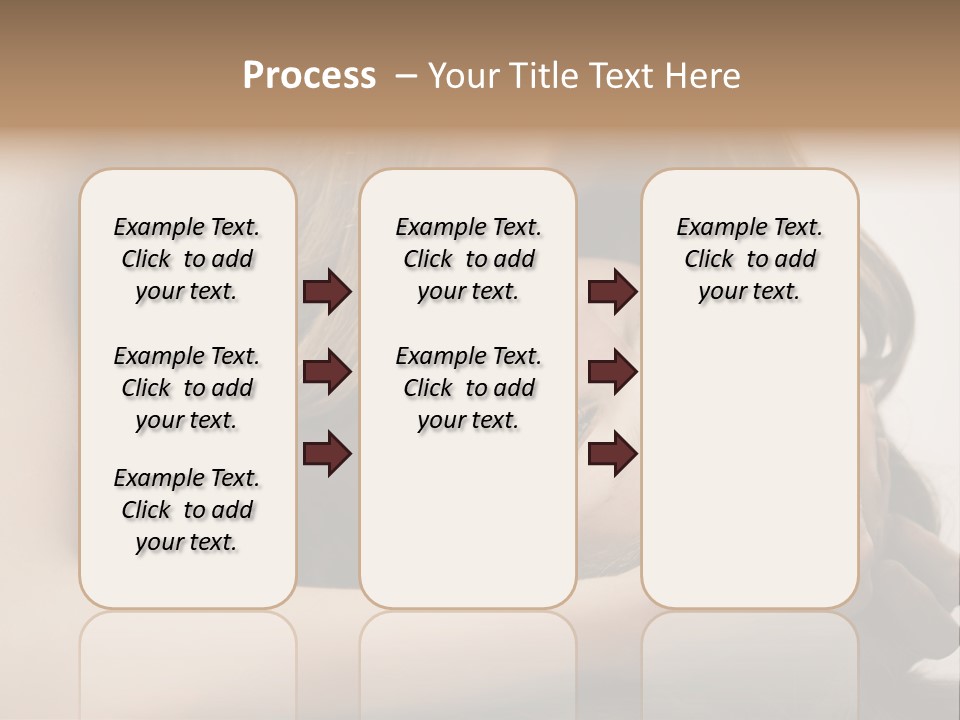 Process – Your Title Text Here

Example Text. Click to add your text.

Example Text. Click to add your text.

Example Text. Click to add your text.

Example Text. Click to add your text.

Example Text. Click to add your text.

Example Text. Click to add your text.